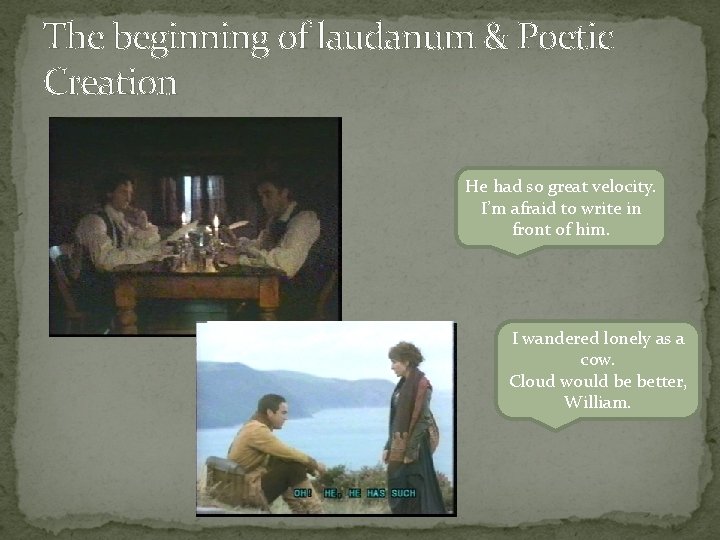 The beginning of laudanum & Poetic Creation

He had so great velocity. I'm afraid to write in front of him.

I wandered lonely as a cow.
Cloud would be better, William.

OH! HE, HE HAS SUCH